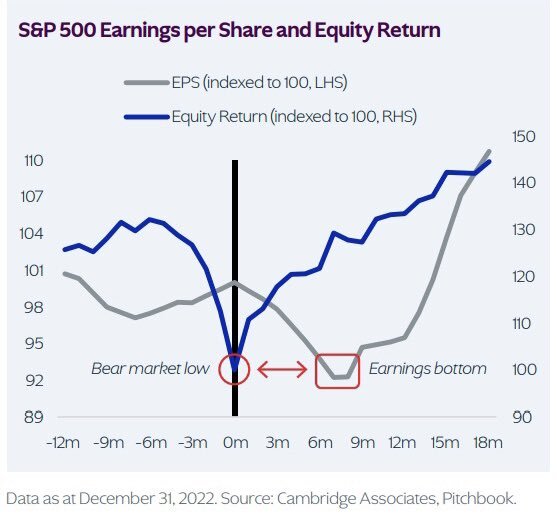 S&P 500 Earnings per Share and Equity Return

EPS (indexed to 100, LHS)
Equity Return (indexed to 100, RHS)

110
107
104
101
98
95
92
89

150
140
130
120
110
100
90

Bear market low
Earnings bottom

-12m -9m -6m -3m 0m 3m 6m 9m 12m 15m 18m

Data as at December 31, 2022. Source: Cambridge Associates, Pitchbook.